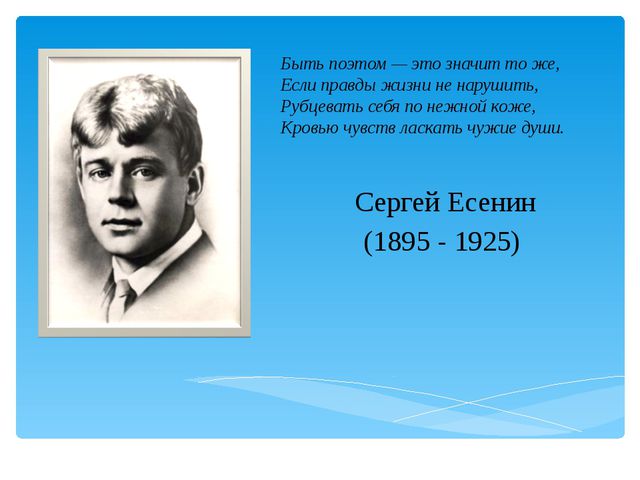 Быть поэтом — это значит то же,
Если правды жизни не нарушить,
Рубцевать себя по нежной коже,
Кровью чувств ласкать чужие души.

Сергей Есенин
(1895 - 1925)